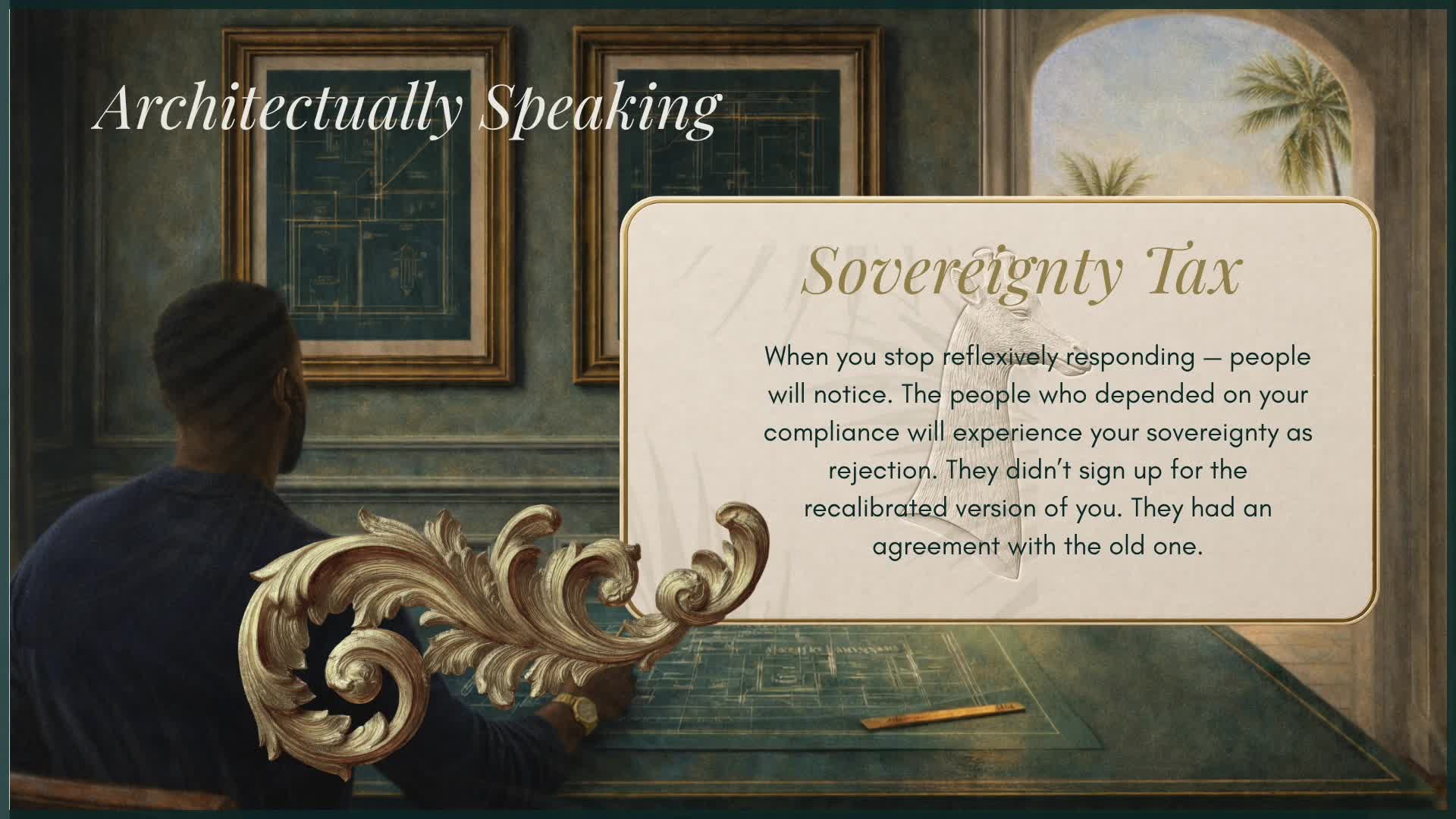 Architectually Speaking

Sovereignty Tax

When you stop reflexively responding — people will notice. The people who depended on your compliance will experience your sovereignty as rejection. They didn't sign up for the recalibrated version of you. They had an agreement with the old one.